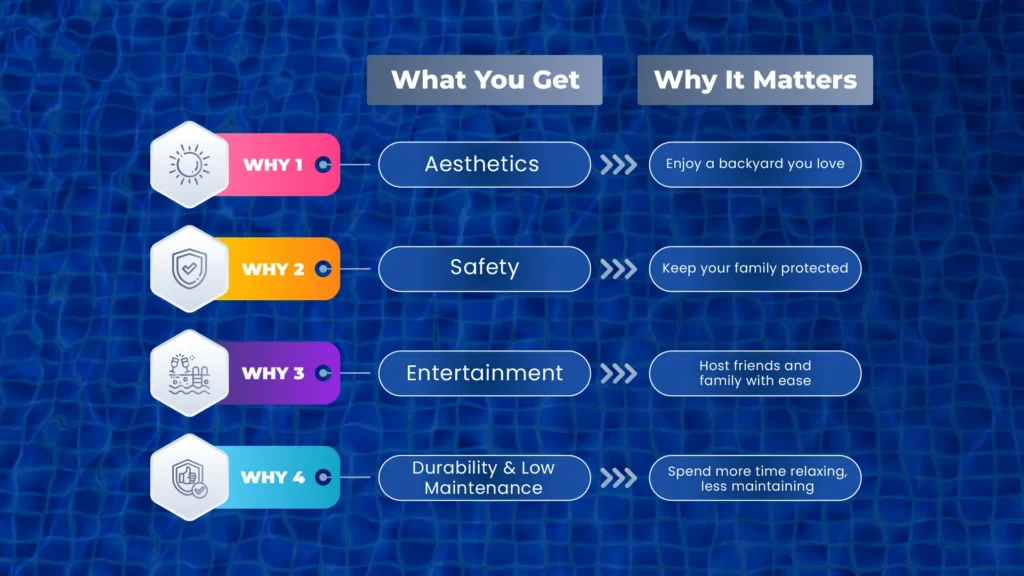 |  | What You Get | Why It Matters |
|---|---|---|
| WHY 1 | Aesthetics | Enjoy a backyard you love |
| WHY 2 | Safety | Keep your family protected |
| WHY 3 | Entertainment | Host friends and family with ease |
| WHY 4 | Durability & Low Maintenance | Spend more time relaxing, less maintaining |